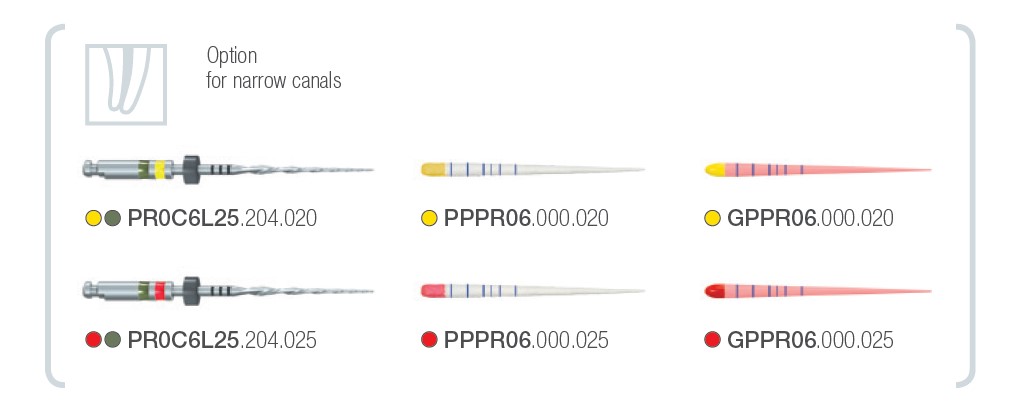 Option
for narrow canals

PR0C6L25.204.020

PPPR06.000.020

GPPR06.000.020

PR0C6L25.204.025

PPPR06.000.025

GPPR06.000.025